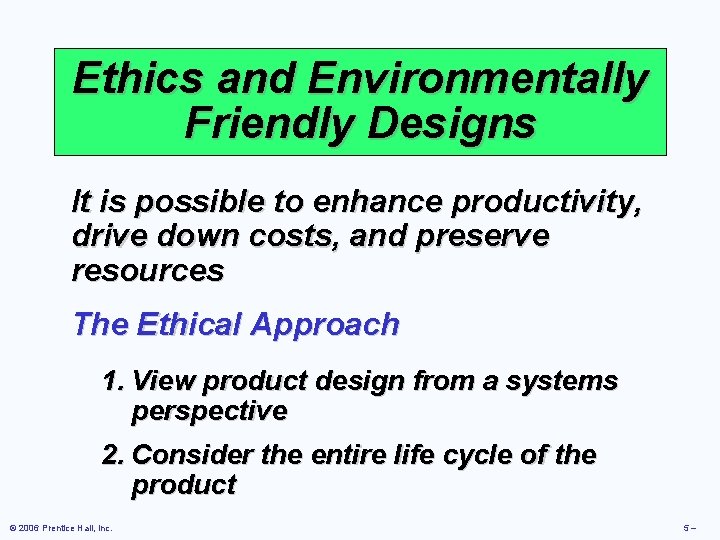 Ethics and Environmentally Friendly Designs

It is possible to enhance productivity, drive down costs, and preserve resources

The Ethical Approach

1. View product design from a systems perspective

2. Consider the entire life cycle of the product

© 2006 Prentice Hall, Inc.

5 –